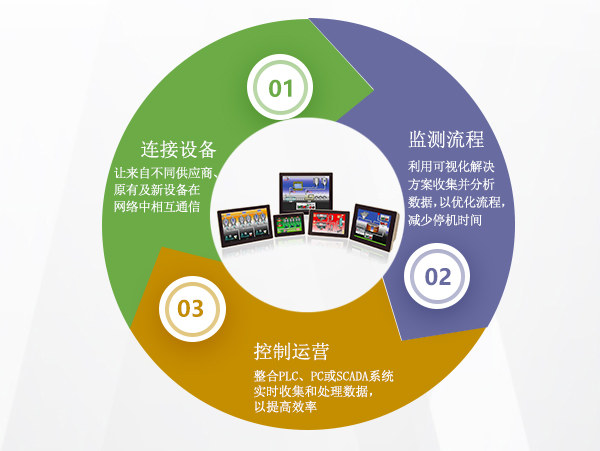 01

连接设备

让来自不同供应商、原有及新设备在网络中相互通信

监测流程

利用可视化解决方案收集并分析数据，以优化流程，减少停机时间

02

03

控制运营

整合PLC、PC或SCADA系统实时收集和处理数据，以提高效率